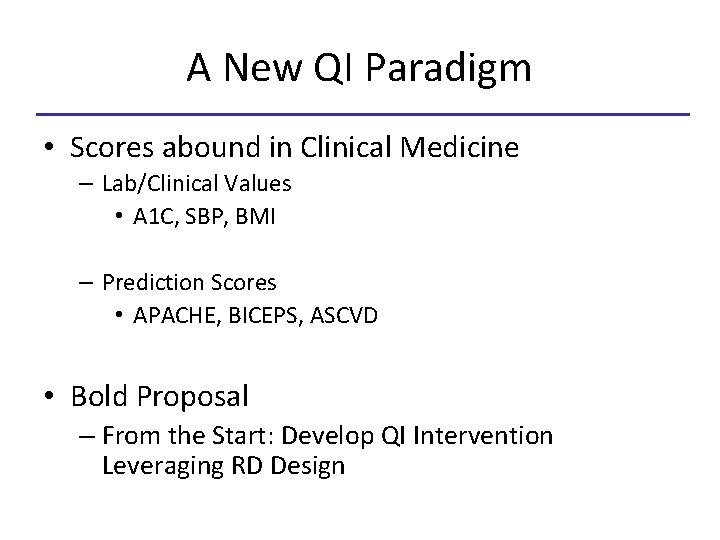 A New QI Paradigm

• Scores abound in Clinical Medicine
– Lab/Clinical Values
• A1C, SBP, BMI

– Prediction Scores
• APACHE, BICEPS, ASCVD

• Bold Proposal
– From the Start: Develop QI Intervention Leveraging RD Design